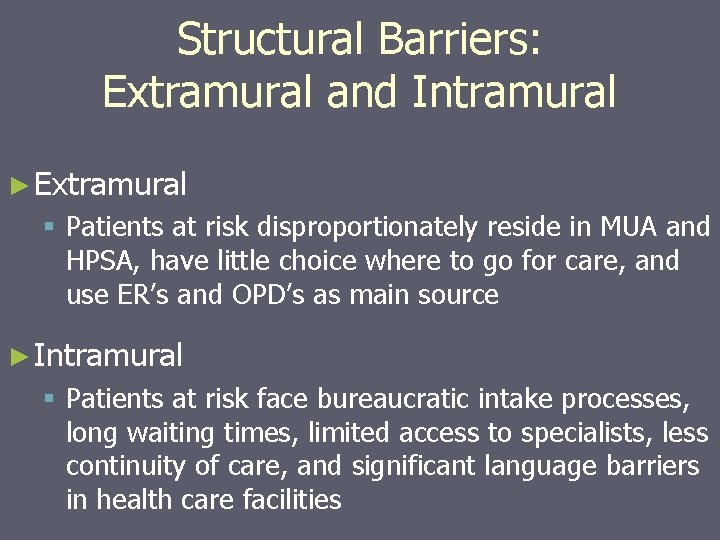 Structural Barriers:
Extramural and Intramural

► Extramural
▪ Patients at risk disproportionately reside in MUA and HPSA, have little choice where to go for care, and use ER's and OPD's as main source

► Intramural
▪ Patients at risk face bureaucratic intake processes, long waiting times, limited access to specialists, less continuity of care, and significant language barriers in health care facilities